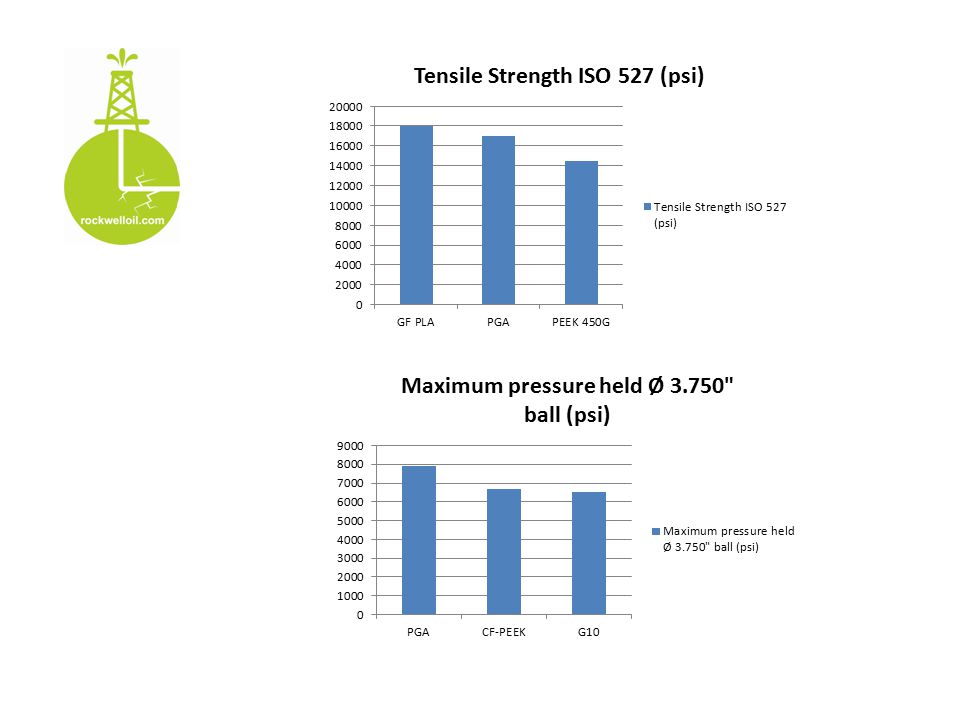 rockwelloil.com

Tensile Strength ISO 527 (psi)

20000
18000
16000
14000
12000
10000
8000
6000
4000
2000
0

GF PLA
PGA
PEEK 450G

Tensile Strength ISO 527 (psi)

Maximum pressure held Ø 3.750" ball (psi)

9000
8000
7000
6000
5000
4000
3000
2000
1000
0

PGA
CF-PEEK
G10

Maximum pressure held Ø 3.750" ball (psi)